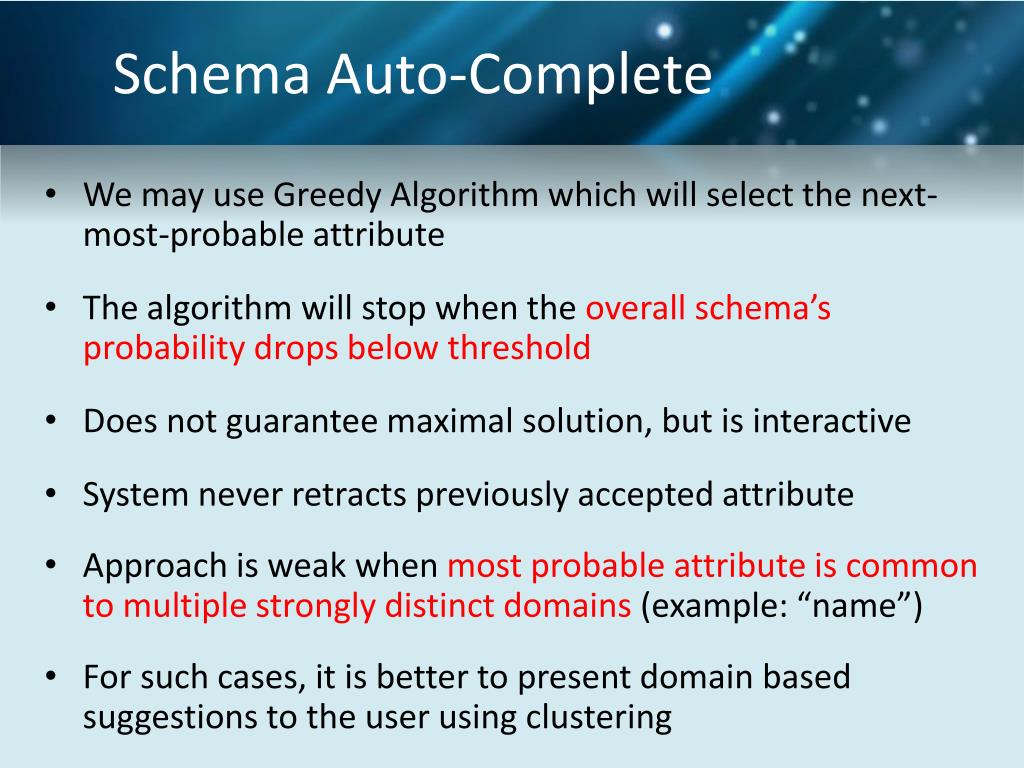 Schema Auto-Complete

• We may use Greedy Algorithm which will select the next-most-probable attribute

• The algorithm will stop when the overall schema's probability drops below threshold

• Does not guarantee maximal solution, but is interactive

• System never retracts previously accepted attribute

• Approach is weak when most probable attribute is common to multiple strongly distinct domains (example: "name")

• For such cases, it is better to present domain based suggestions to the user using clustering